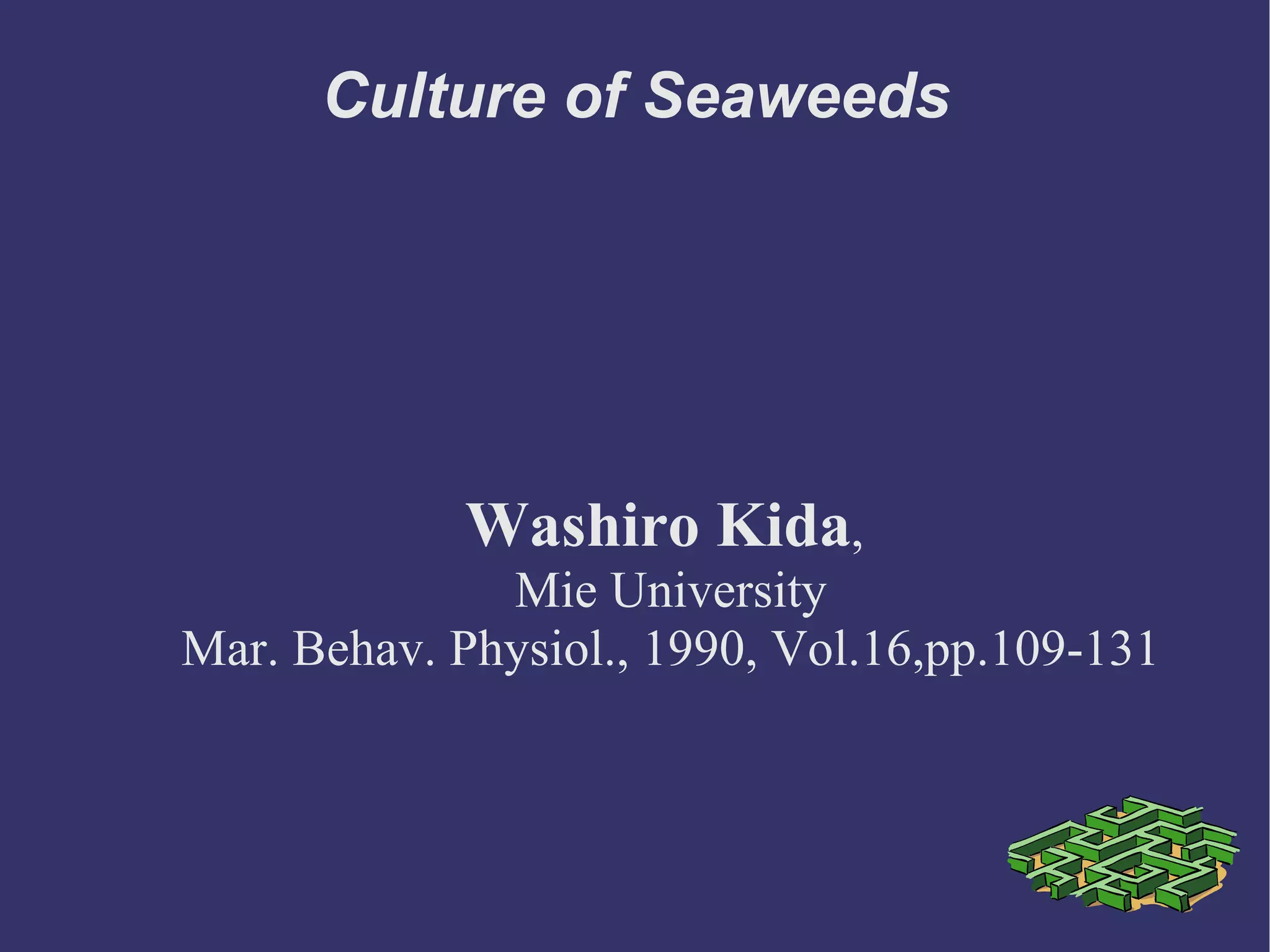 Culture of Seaweeds

Washiro Kida,
Mie University
Mar. Behav. Physiol., 1990, Vol.16,pp.109-131